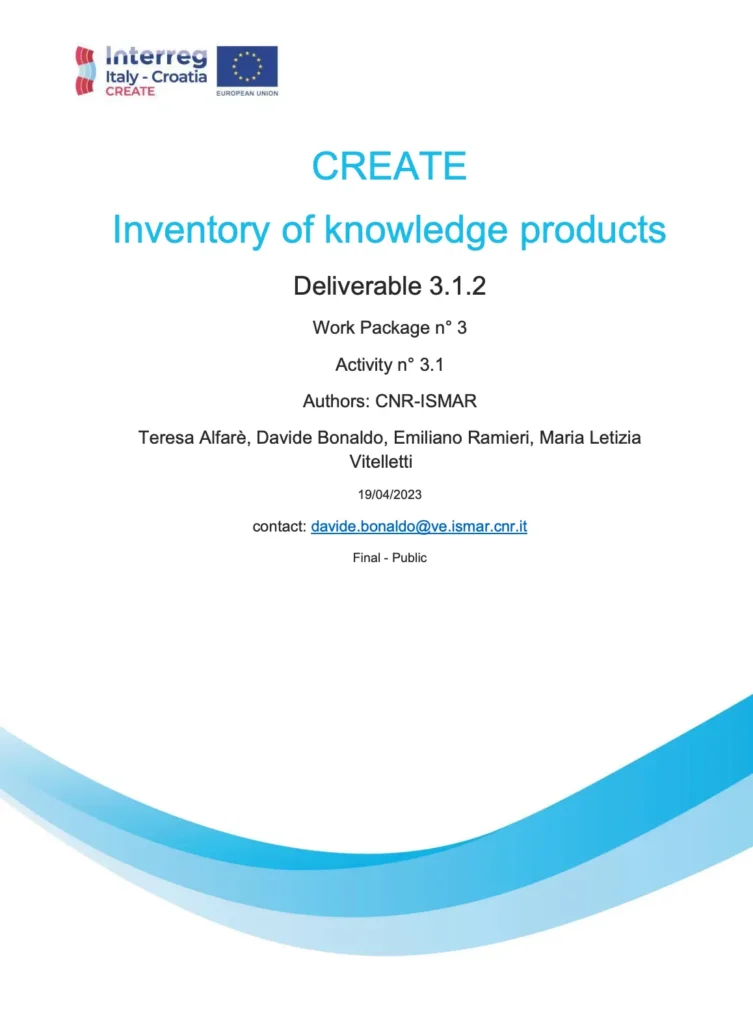 Interreg
Italy - Croatia
CREATE

EUROPEAN UNION

CREATE

Inventory of knowledge products

Deliverable 3.1.2

Work Package n° 3

Activity n° 3.1

Authors: CNR-ISMAR

Teresa Alfarè, Davide Bonaldo, Emiliano Ramieri, Maria Letizia Vitelletti

19/04/2023

contact: davide.bonaldo@ve.ismar.cnr.it

Final - Public